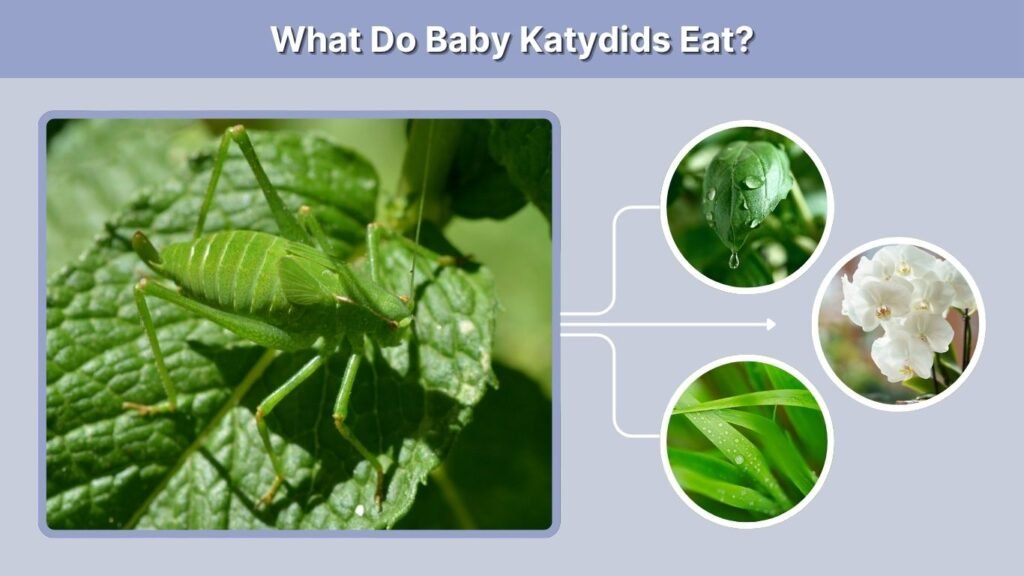 What Do Baby Katydids Eat?